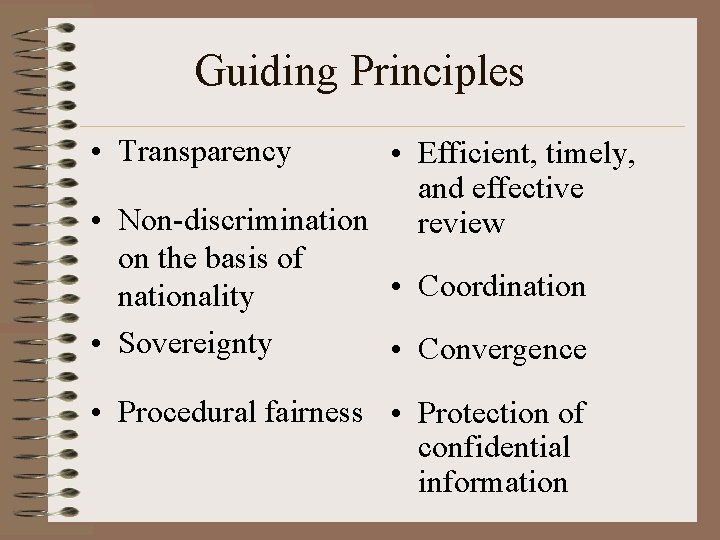 Guiding Principles

• Transparency

• Non-discrimination on the basis of nationality

• Sovereignty

• Procedural fairness

• Efficient, timely, and effective review

• Coordination

• Convergence

• Protection of confidential information